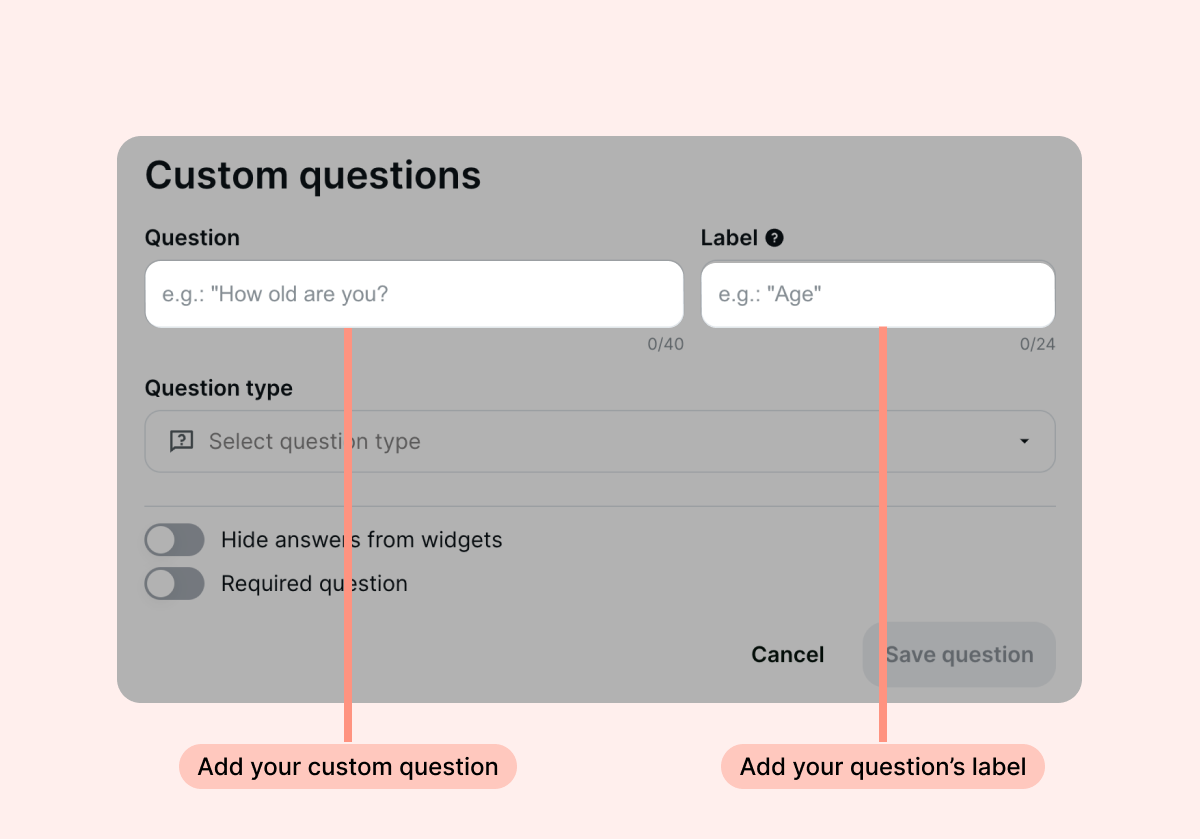 Custom questions

Question

e.g.: "How old are you?

0/40

Label

e.g.: "Age"

0/24

Question type

Select question type

Hide answers from widgets

Required question

Cancel

Save question

Add your custom question

Add your question's label